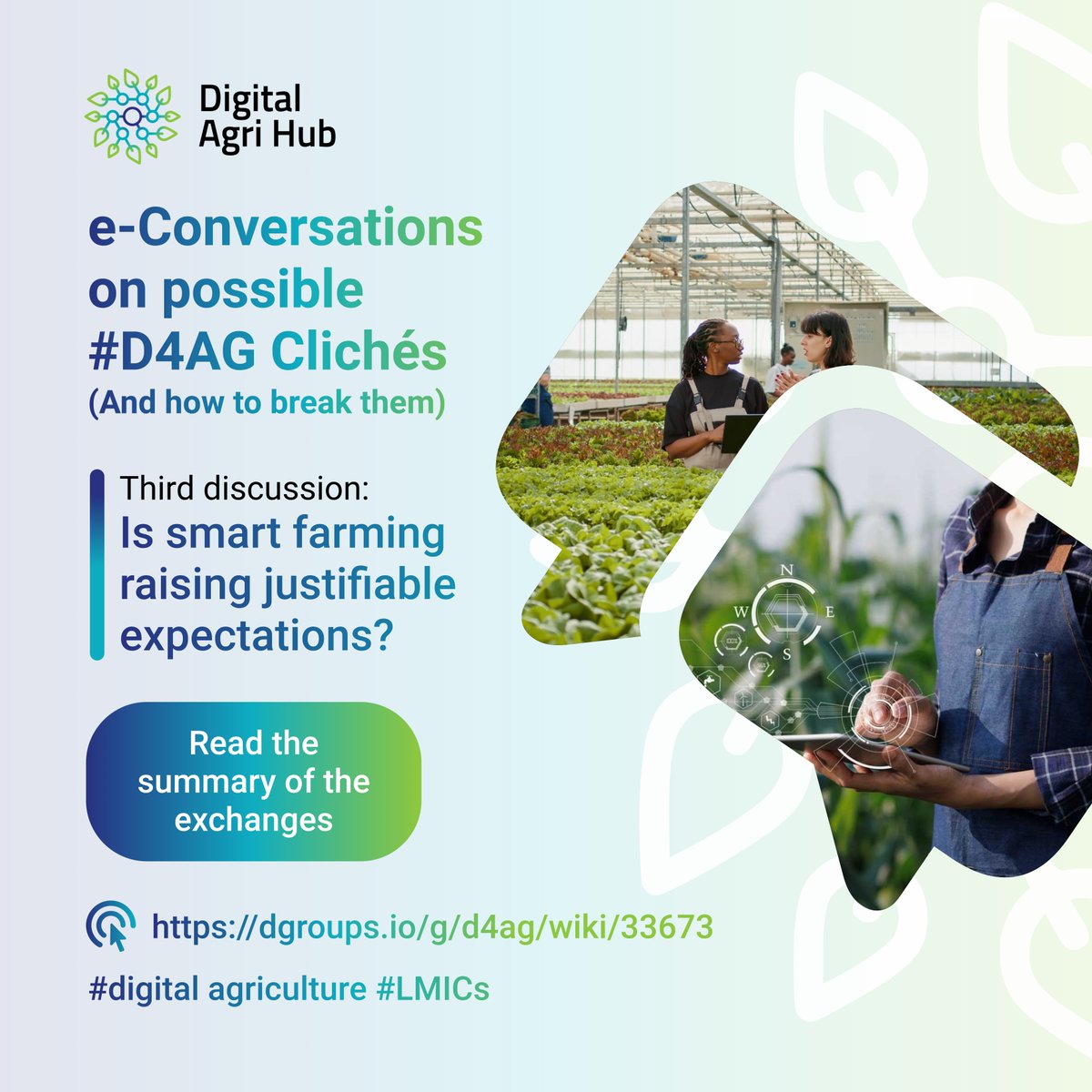 Digital Agri Hub

e-Conversations on possible #D4AG Clichés
(And how to break them)

Third discussion:
Is smart farming raising justifiable expectations?

Read the summary of the exchanges

N
W
E
S

https://dgroups.io/g/d4ag/wiki/33673

#digital agriculture #LMICs